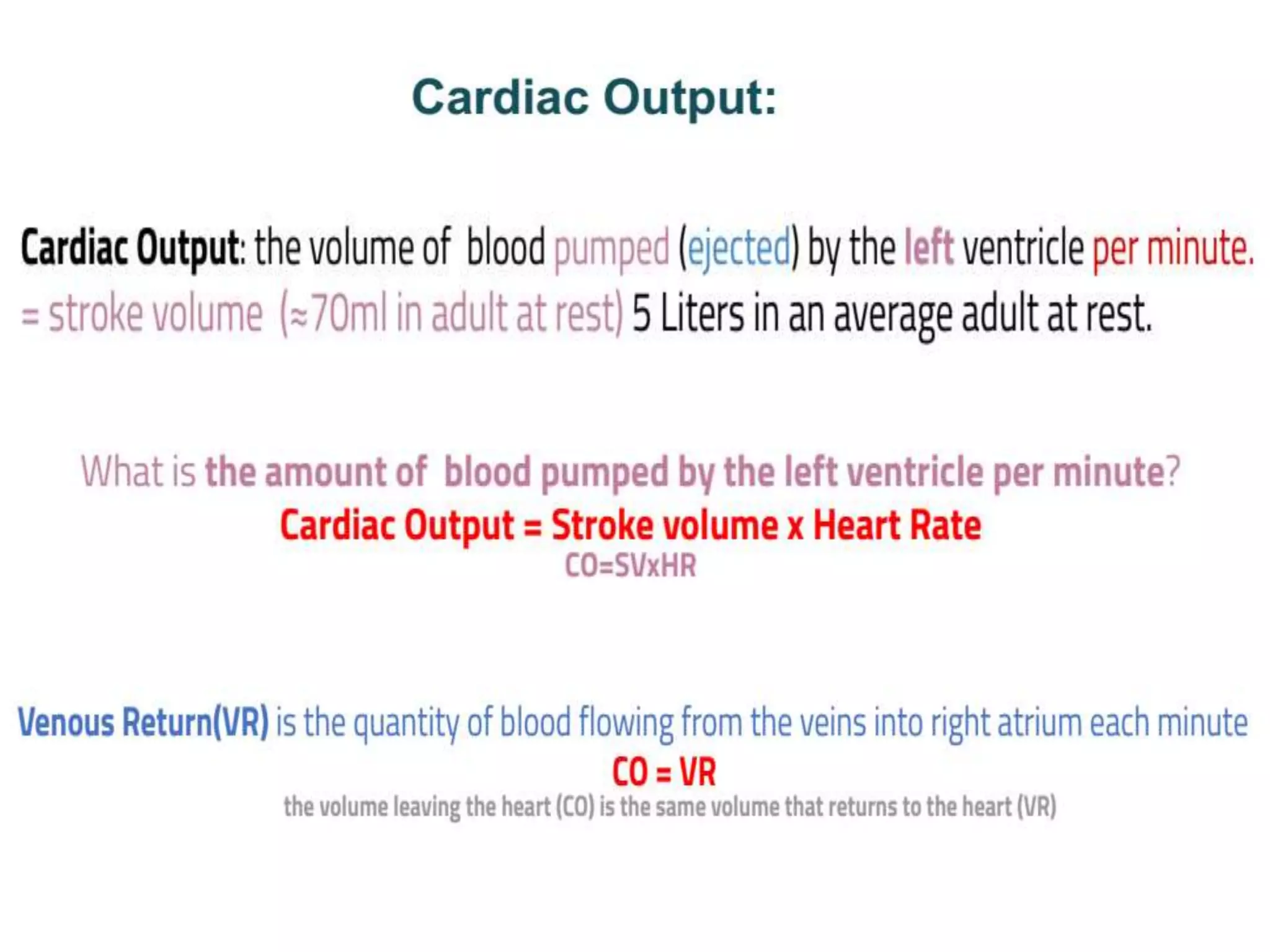 Cardiac Output:

Cardiac Output: the volume of blood pumped (ejected) by the left ventricle per minute.
= stroke volume (≈70ml in adult at rest) 5 Liters in an average adult at rest.

What is the amount of blood pumped by the left ventricle per minute?
Cardiac Output = Stroke volume x Heart Rate
CO=SVxHR

Venous Return(VR) is the quantity of blood flowing from the veins into right atrium each minute
CO = VR
the volume leaving the heart (CO) is the same volume that returns to the heart (VR)